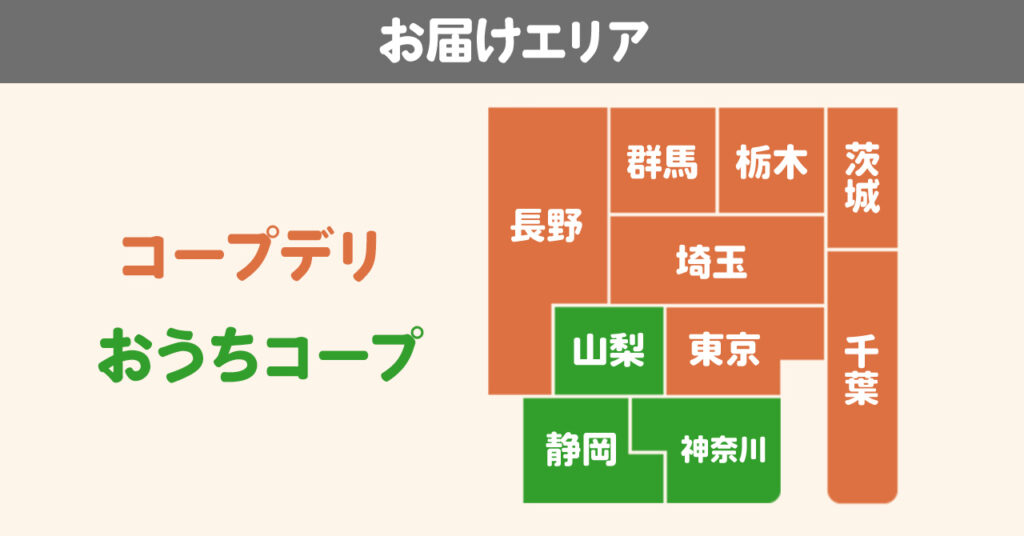 お届けエリア

コープデリ

おうちコープ

長野

群馬

栃木

茨城

埼玉

山梨

東京

千葉

静岡

神奈川